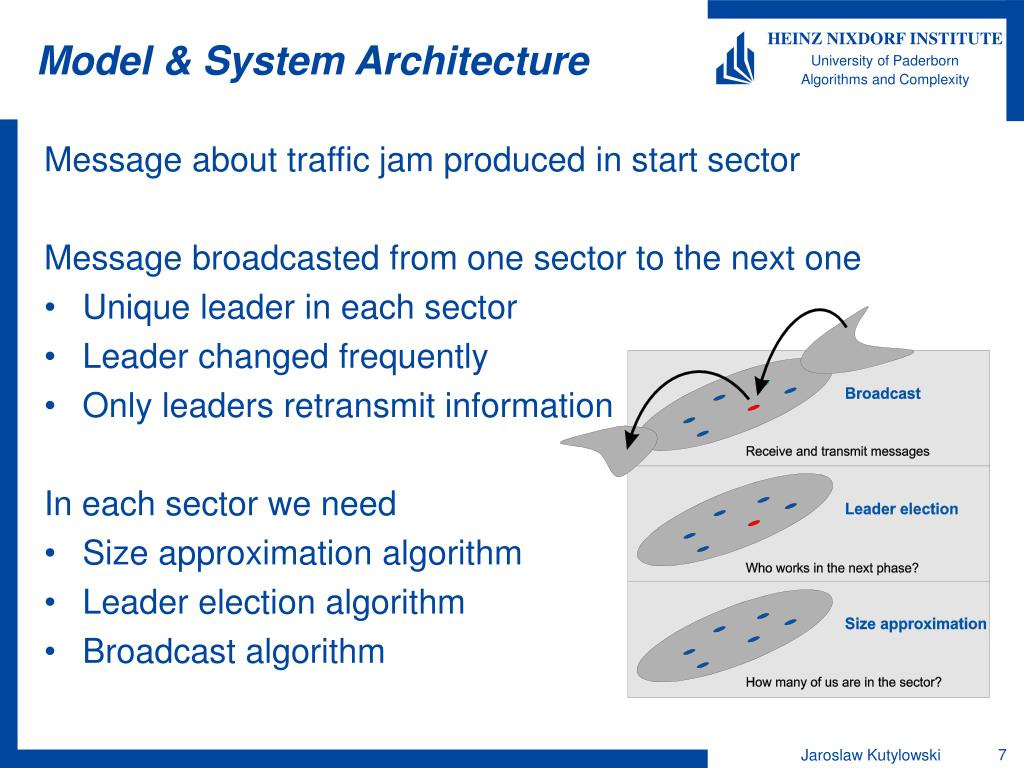 Model & System Architecture

HEINZ NIXDORF INSTITUTE
University of Paderborn
Algorithms and Complexity

Message about traffic jam produced in start sector

Message broadcasted from one sector to the next one
• Unique leader in each sector
• Leader changed frequently
• Only leaders retransmit information

In each sector we need
• Size approximation algorithm
• Leader election algorithm
• Broadcast algorithm

Broadcast
Receive and transmit messages

Leader election
Who works in the next phase?

Size approximation
How many of us are in the sector?

Jaroslaw Kutylowski
7